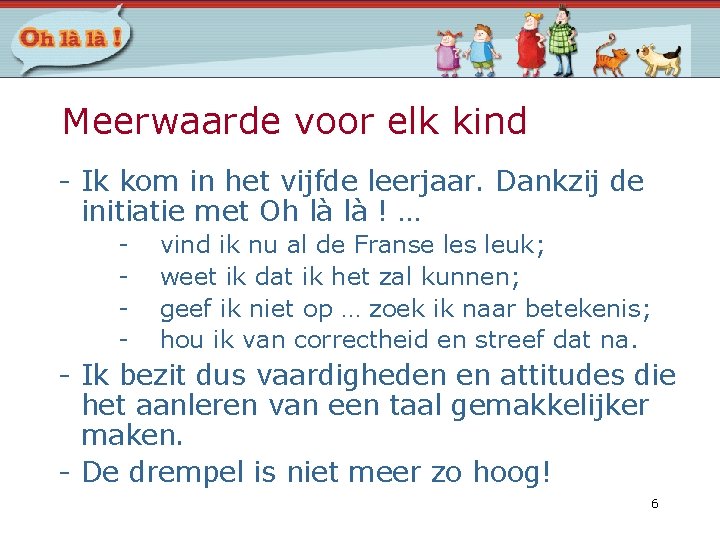 Oh là là !

Meerwaarde voor elk kind

- Ik kom in het vijfde leerjaar. Dankzij de initiatie met Oh là là ! …
  - vind ik nu al de Franse les leuk;
  - weet ik dat ik het zal kunnen;
  - geef ik niet op … zoek ik naar betekenis;
  - hou ik van correctheid en streef dat na.
- Ik bezit dus vaardigheden en attitudes die het aanleren van een taal gemakkelijker maken.
- De drempel is niet meer zo hoog!

6